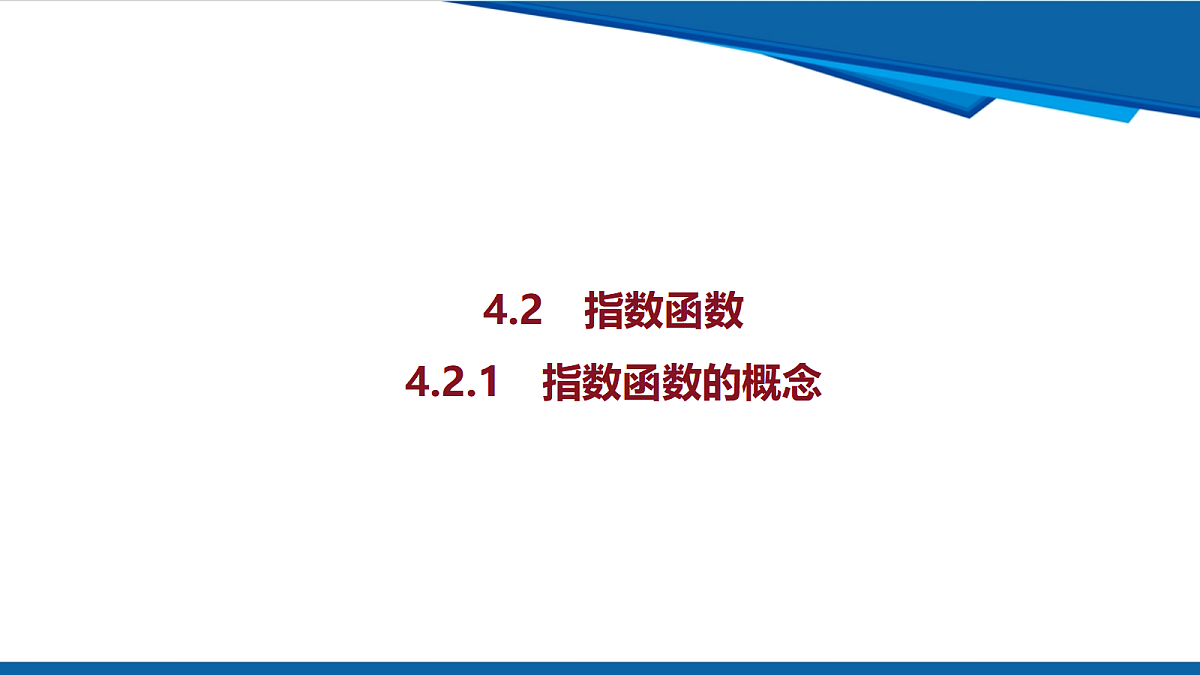 4.2　指数函数

4.2.1　指数函数的概念